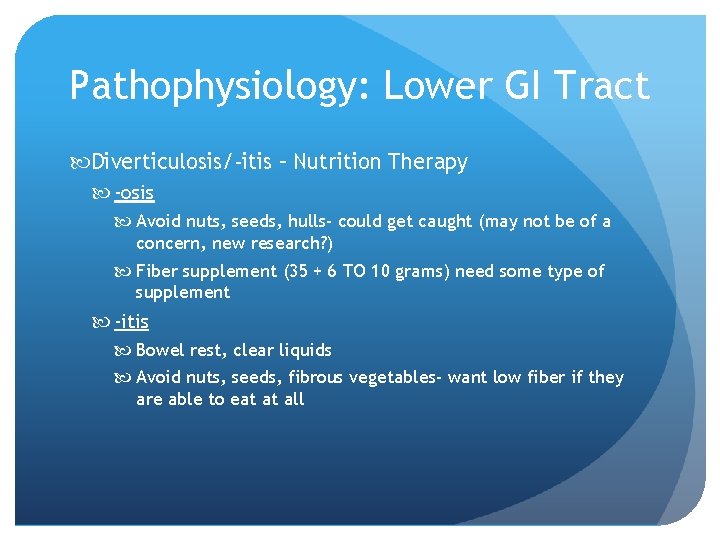 Pathophysiology: Lower GI Tract

Diverticulosis/-itis – Nutrition Therapy

-osis

Avoid nuts, seeds, hulls- could get caught (may not be of a concern, new research?)

Fiber supplement (35 + 6 TO 10 grams) need some type of supplement

-itis

Bowel rest, clear liquids

Avoid nuts, seeds, fibrous vegetables- want low fiber if they are able to eat at all